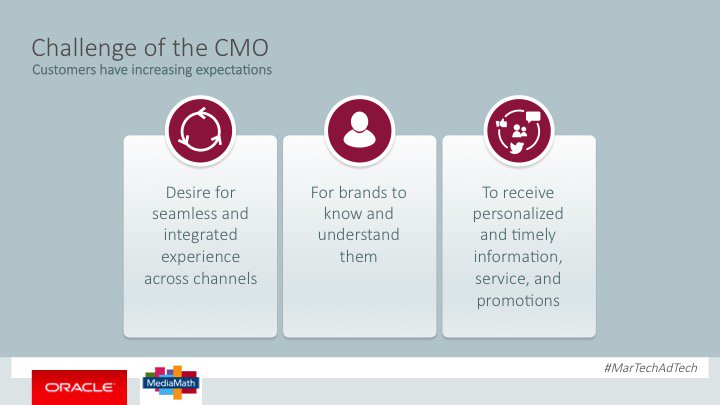 Challenge of the CMO
Customers have increasing expectations

Desire for seamless and integrated experience across channels

For brands to know and understand them

To receive personalized and timely information, service, and promotions

#MarTechAdTech

ORACLE

MediaMath